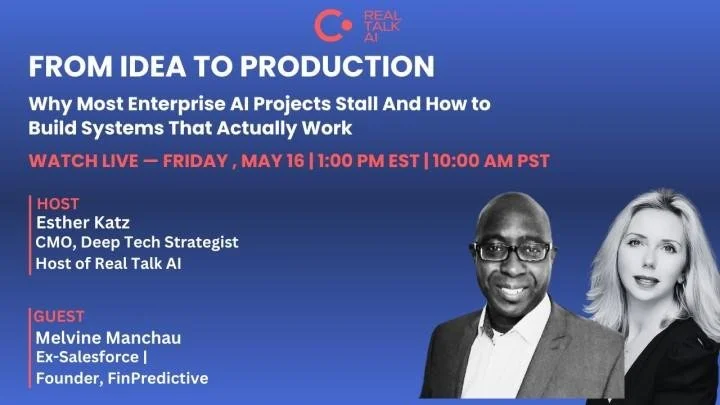 REAL TALK AI

FROM IDEA TO PRODUCTION

Why Most Enterprise AI Projects Stall And How to Build Systems That Actually Work

WATCH LIVE — FRIDAY , MAY 16 | 1:00 PM EST | 10:00 AM PST

HOST
Esther Katz
CMO, Deep Tech Strategist
Host of Real Talk AI

GUEST
Melvine Manchau
Ex-Salesforce |
Founder, FinPredictive